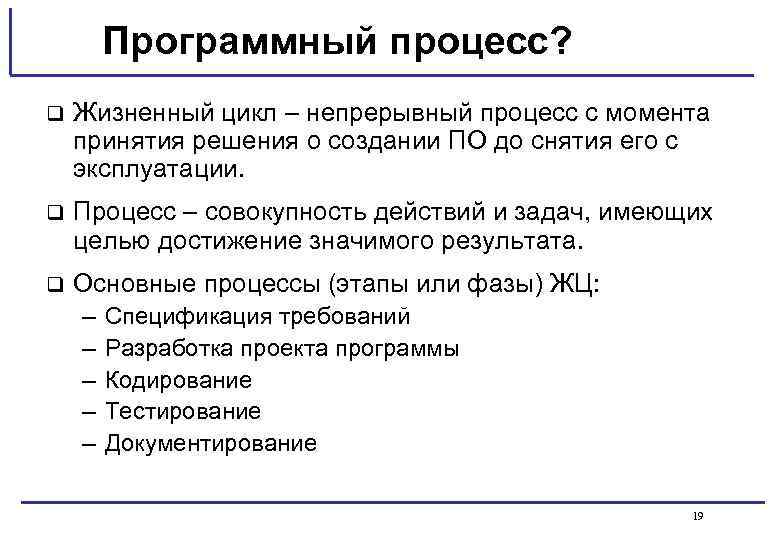 Программный процесс?

❑ Жизненный цикл – непрерывный процесс с момента принятия решения о создании ПО до снятия его с эксплуатации.

❑ Процесс – совокупность действий и задач, имеющих целью достижение значимого результата.

❑ Основные процессы (этапы или фазы) ЖЦ:
– Спецификация требований
– Разработка проекта программы
– Кодирование
– Тестирование
– Документирование

19